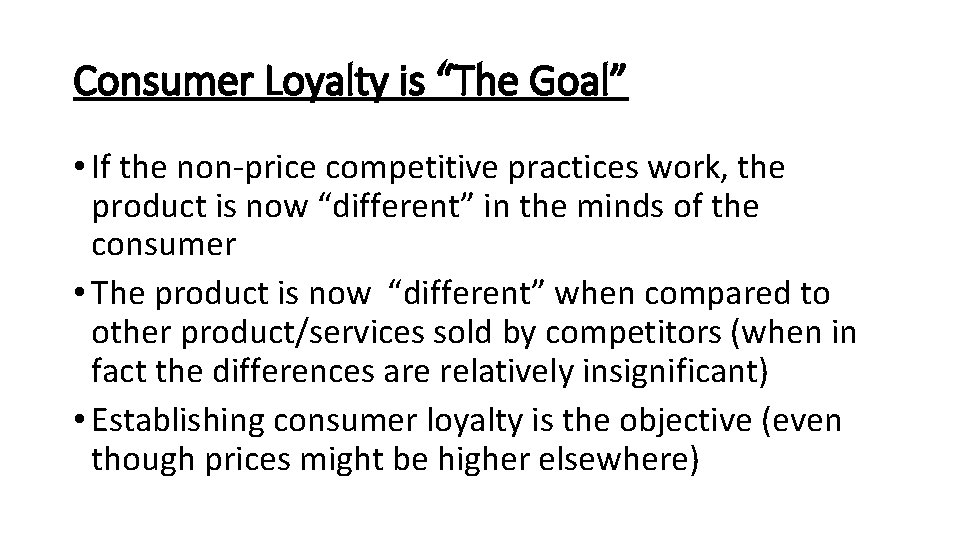 Consumer Loyalty is “The Goal”

• If the non-price competitive practices work, the product is now “different” in the minds of the consumer

• The product is now “different” when compared to other product/services sold by competitors (when in fact the differences are relatively insignificant)

• Establishing consumer loyalty is the objective (even though prices might be higher elsewhere)